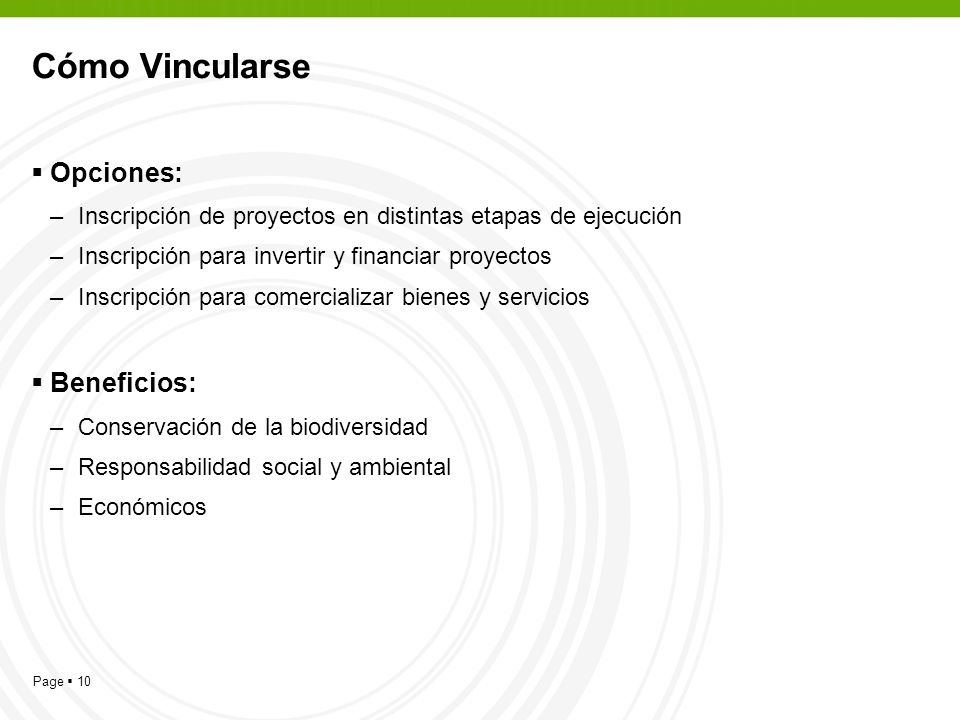 Cómo Vincularse

▪ Opciones:

– Inscripción de proyectos en distintas etapas de ejecución

– Inscripción para invertir y financiar proyectos

– Inscripción para comercializar bienes y servicios

▪ Beneficios:

– Conservación de la biodiversidad

– Responsabilidad social y ambiental

– Económicos

Page ▪ 10